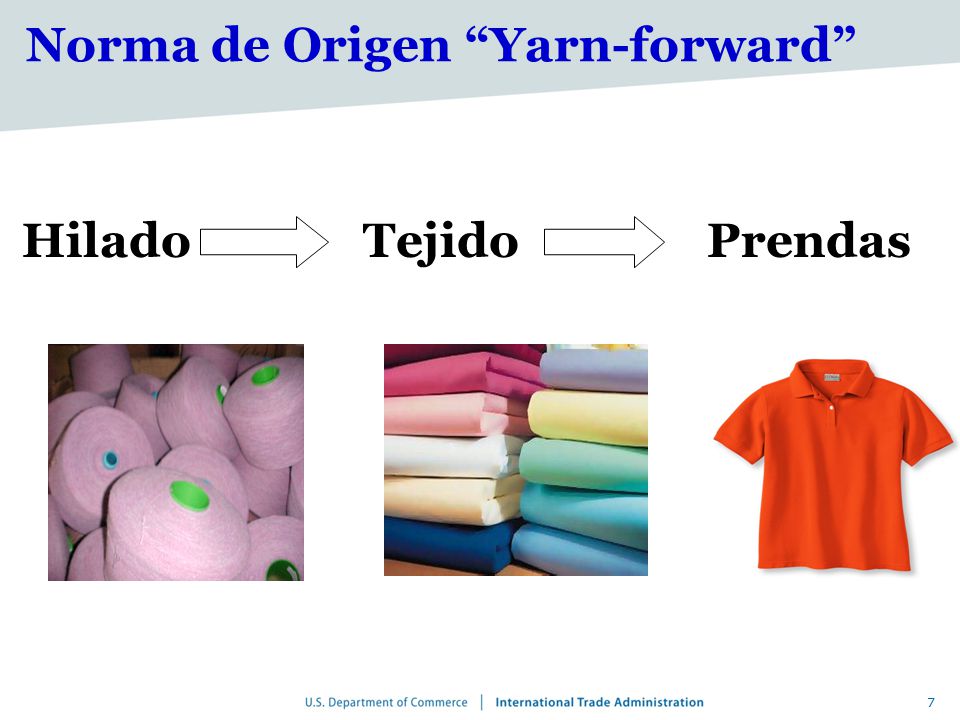 Norma de Origen “Yarn-forward”

Hilado Tejido Prendas

U.S. Department of Commerce | International Trade Administration

7